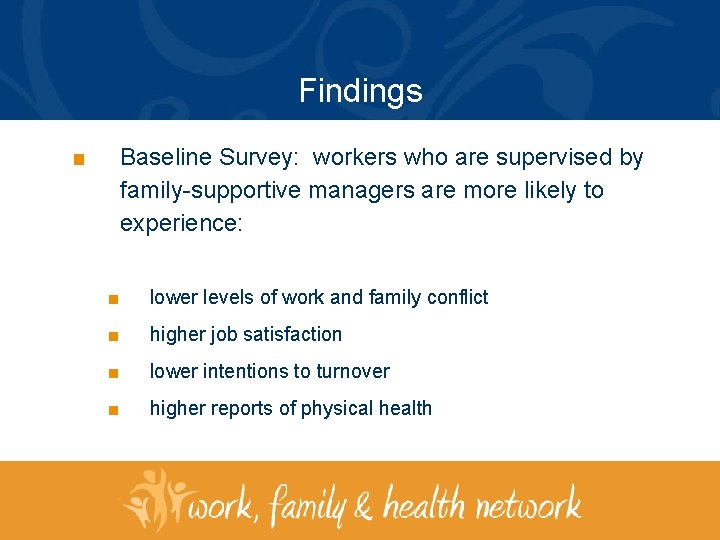 Findings

■ Baseline Survey: workers who are supervised by family-supportive managers are more likely to experience:

■ lower levels of work and family conflict

■ higher job satisfaction

■ lower intentions to turnover

■ higher reports of physical health

work, family & health network